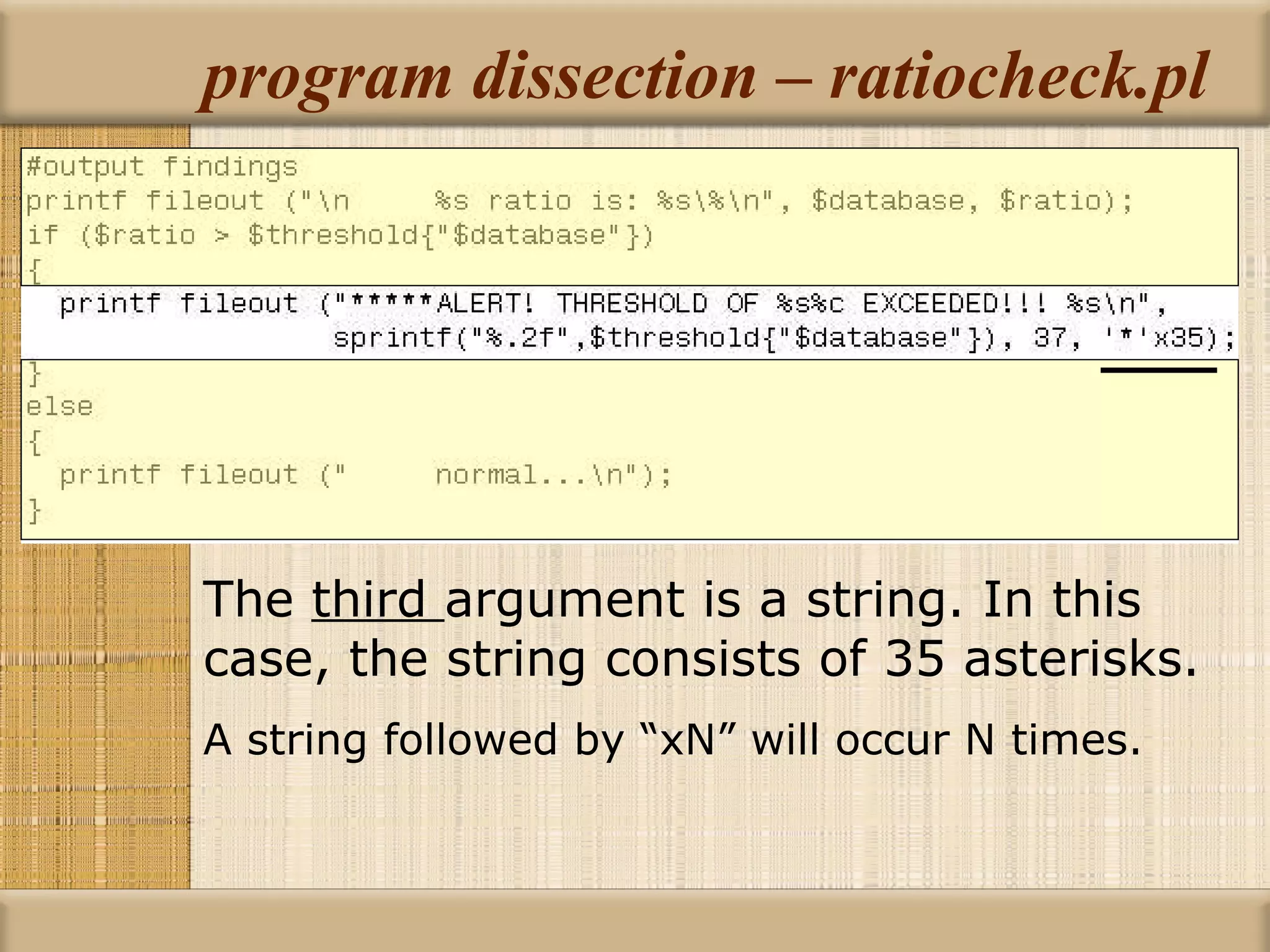 program dissection – ratiocheck.pl

#output findings
printf fileout ("\n     %s ratio is: %s\%\n", $database, $ratio);
if ($ratio > $threshold{"$database"})
{
  printf fileout ("*****ALERT! THRESHOLD OF %s%c EXCEEDED!!! %s\n",
                  sprintf("%.2f",$threshold{"$database"}), 37, '*'x35);
}
else
{
  printf fileout ("     normal...\n");
}

The third argument is a string. In this case, the string consists of 35 asterisks.

A string followed by “xN” will occur N times.